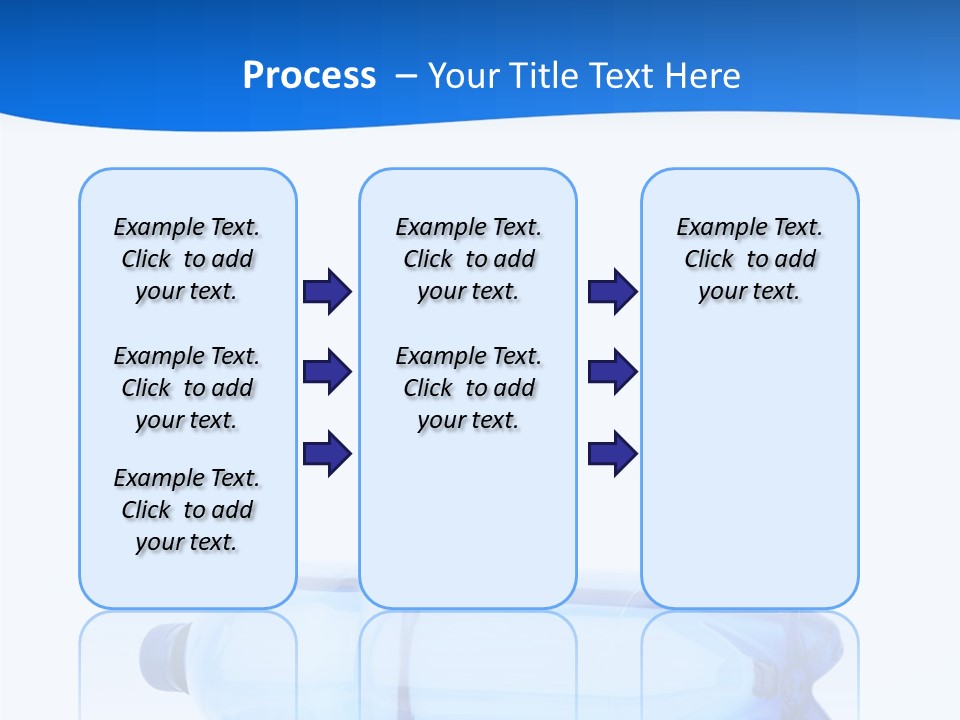 Process – Your Title Text Here

Example Text. Click to add your text.

Example Text. Click to add your text.

Example Text. Click to add your text.

Example Text. Click to add your text.

Example Text. Click to add your text.

Example Text. Click to add your text.